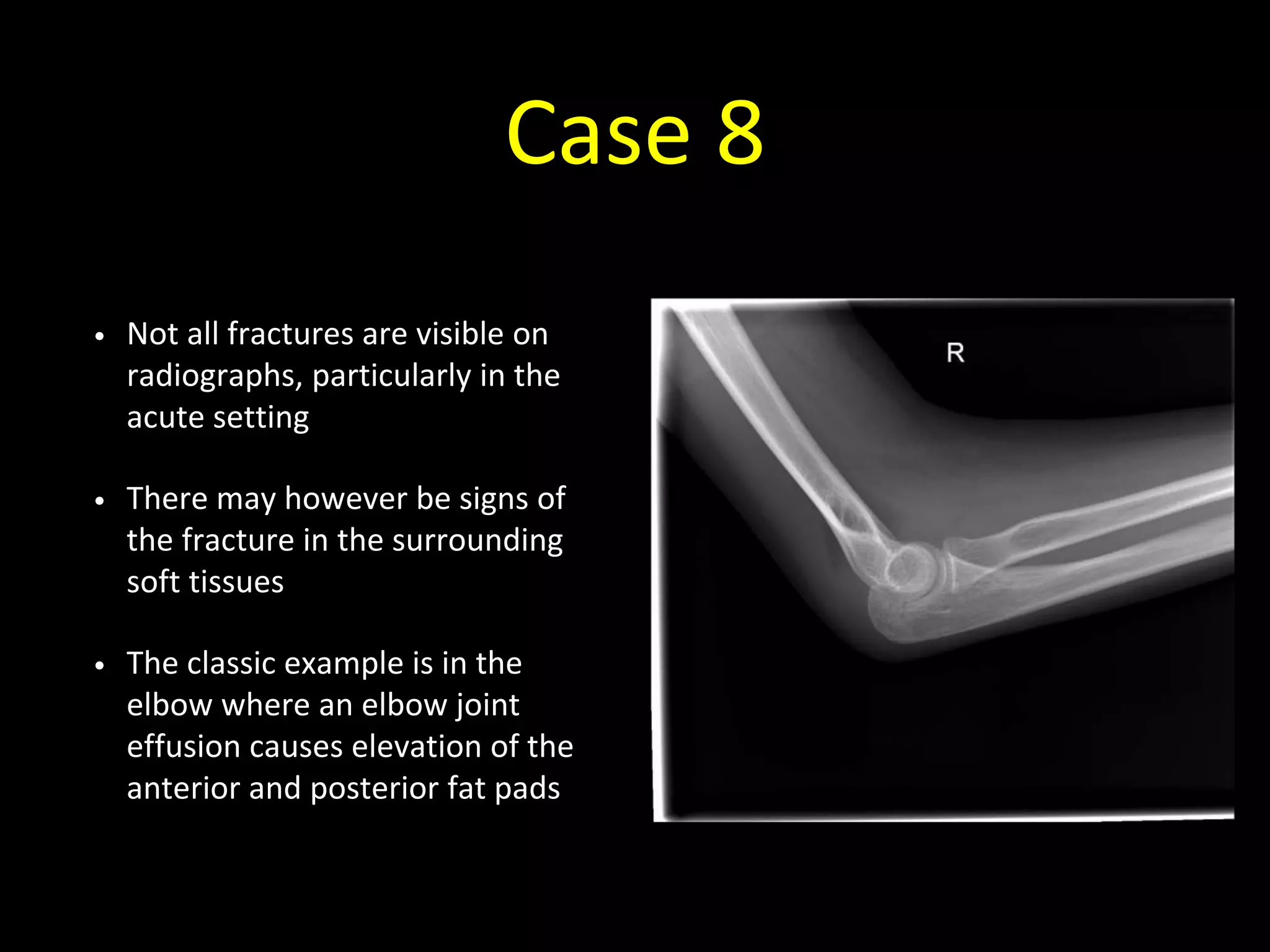 Case 8

• Not all fractures are visible on radiographs, particularly in the acute setting

• There may however be signs of the fracture in the surrounding soft tissues

• The classic example is in the elbow where an elbow joint effusion causes elevation of the anterior and posterior fat pads

R